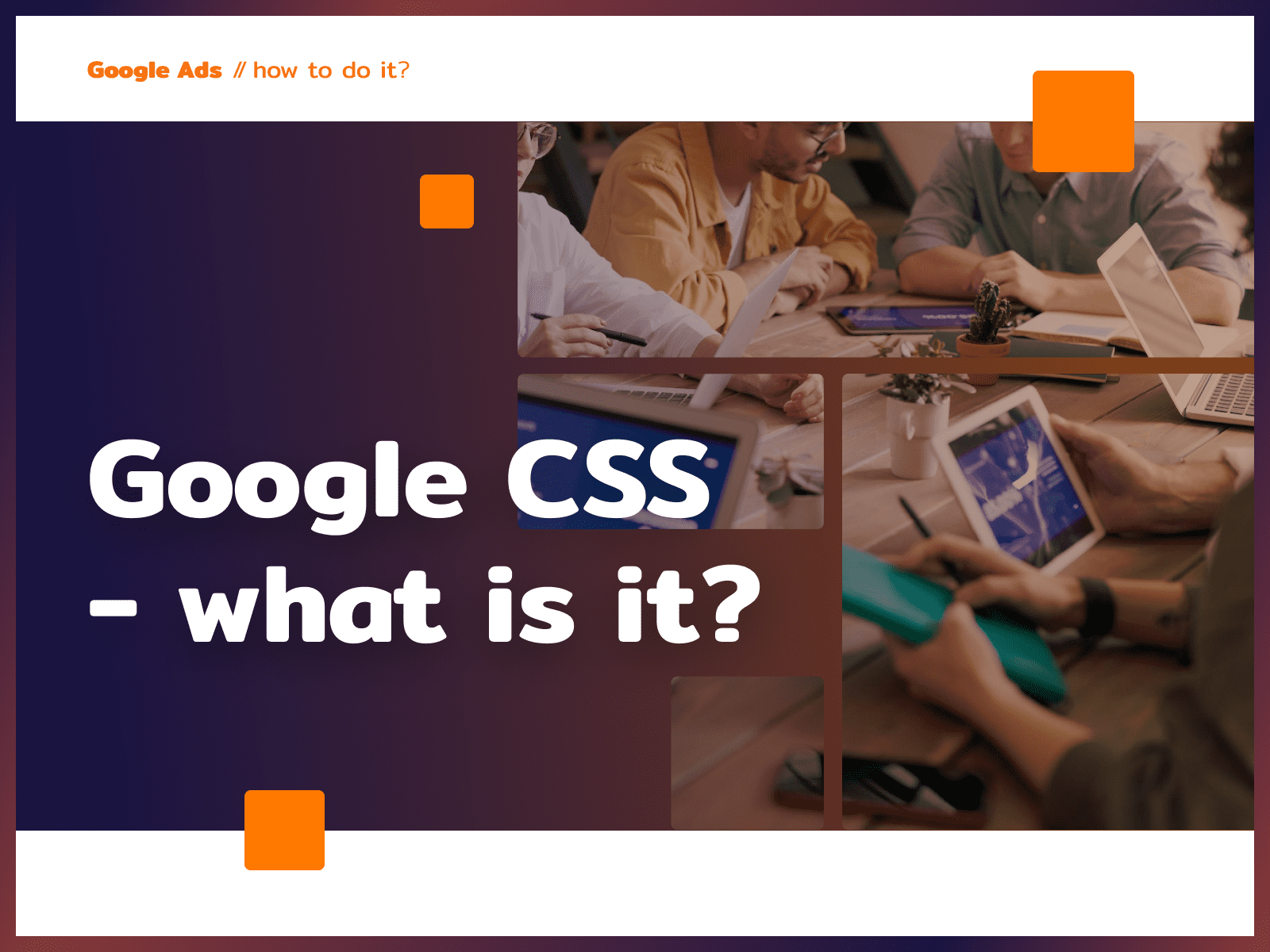 Google Ads // how to do it?

Google CSS – what is it?